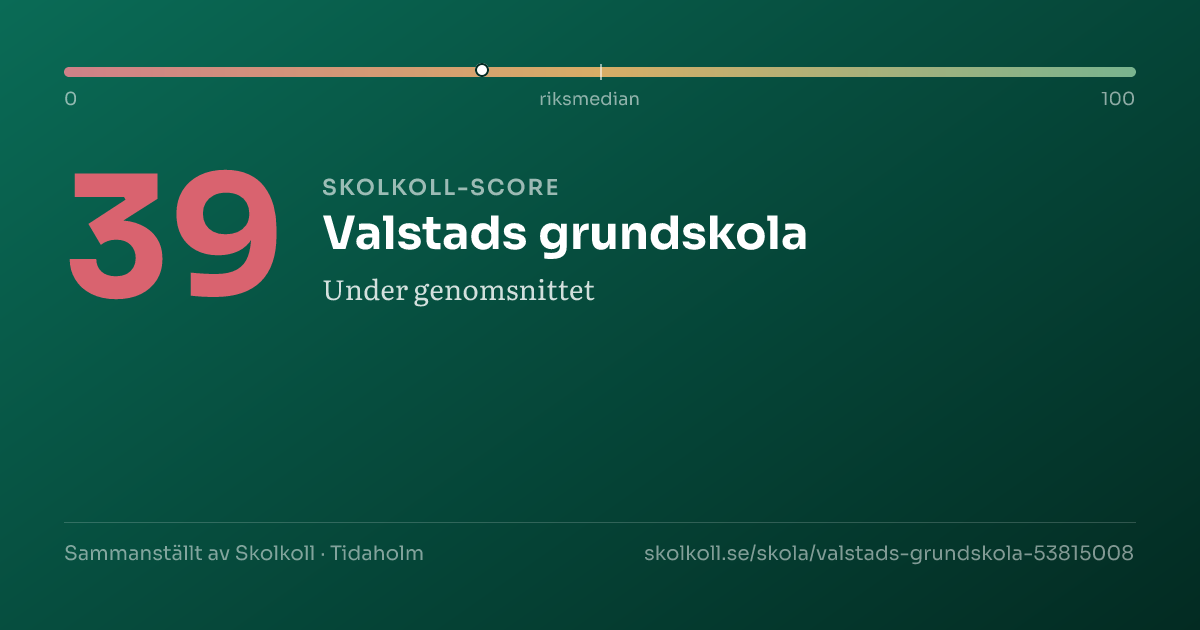 0
riksmedian
100

39

SKOLKOLL-SCORE

Valstads grundskola

Under genomsnittet

Sammanställt av Skolkoll · Tidaholm

skolkoll.se/skola/valstads-grundskola-53815008